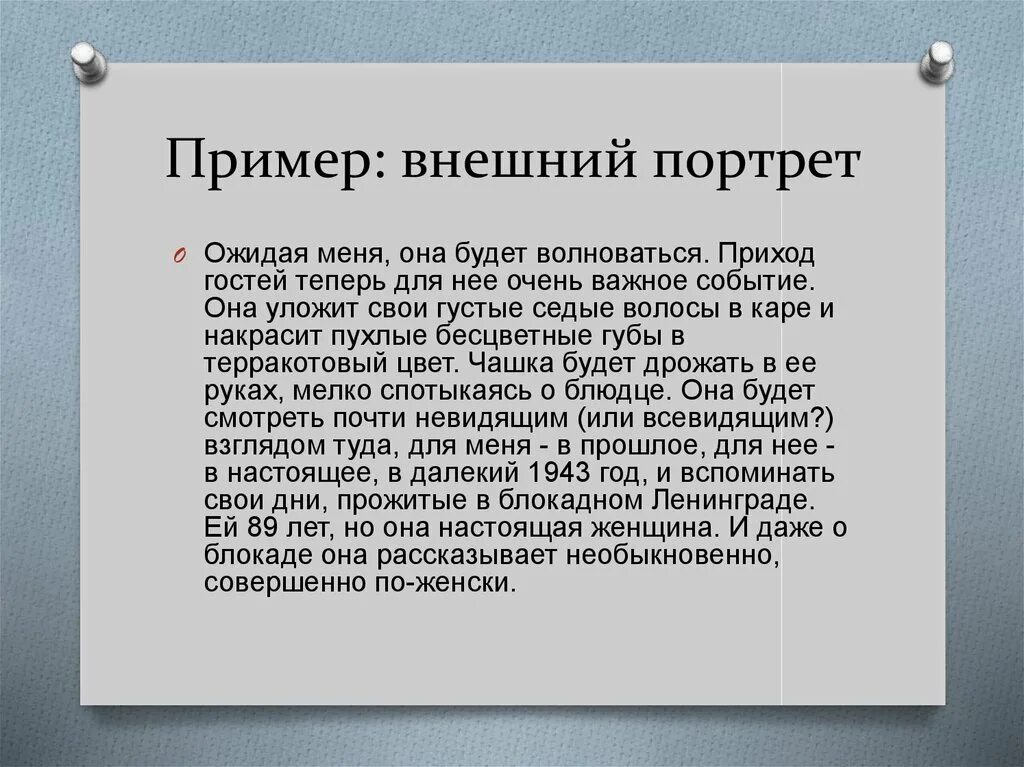 Пример: внешний портрет

Ожидая меня, она будет волноваться. Приход гостей теперь для нее очень важное событие. Она уложит свои густые седые волосы в каре и накрасит пухлые бесцветные губы в терракотовый цвет. Чашка будет дрожать в ее руках, мелко спотыкаясь о блюдце. Она будет смотреть почти невидящим (или всевидящим?) взглядом туда, для меня - в прошлое, для нее - в настоящее, в далекий 1943 год, и вспоминать свои дни, прожитые в блокадном Ленинграде. Ей 89 лет, но она настоящая женщина. И даже о блокаде она рассказывает необыкновенно, совершенно по-женски.